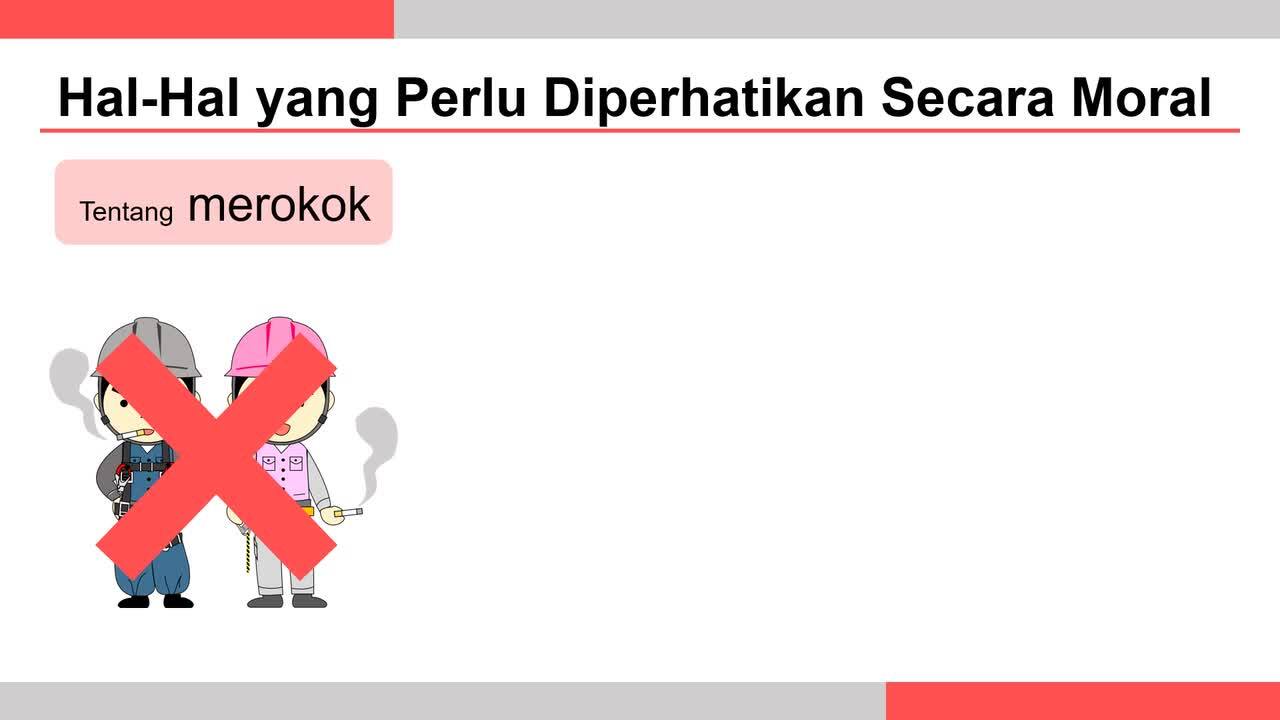 Hal-Hal yang Perlu Diperhatikan Secara Moral

Tentang merokok